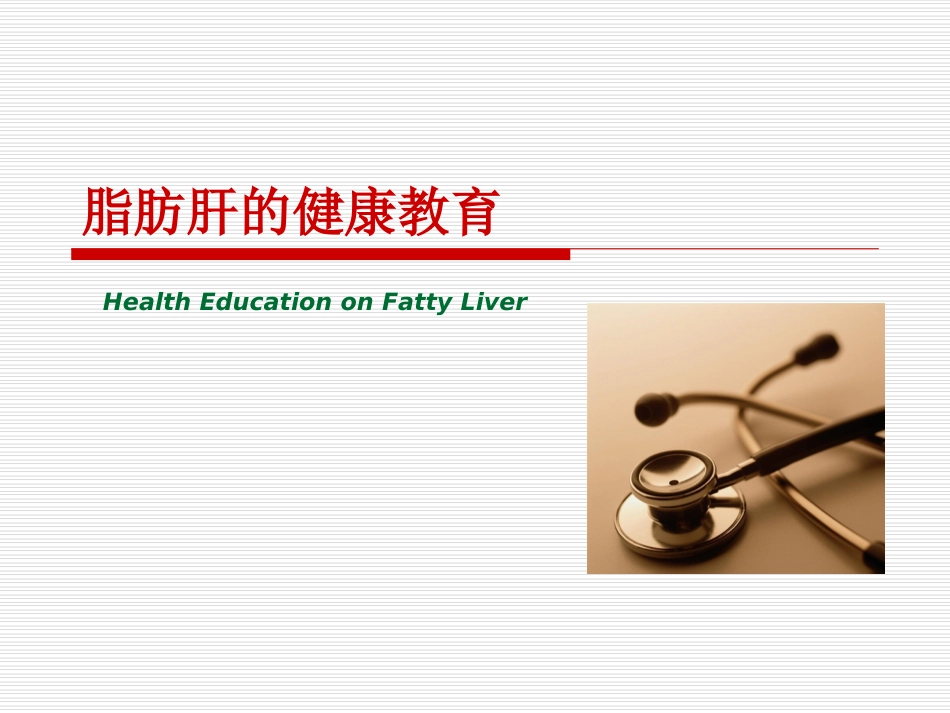 脂肪肝的健康教育

Health Education on Fatty Liver